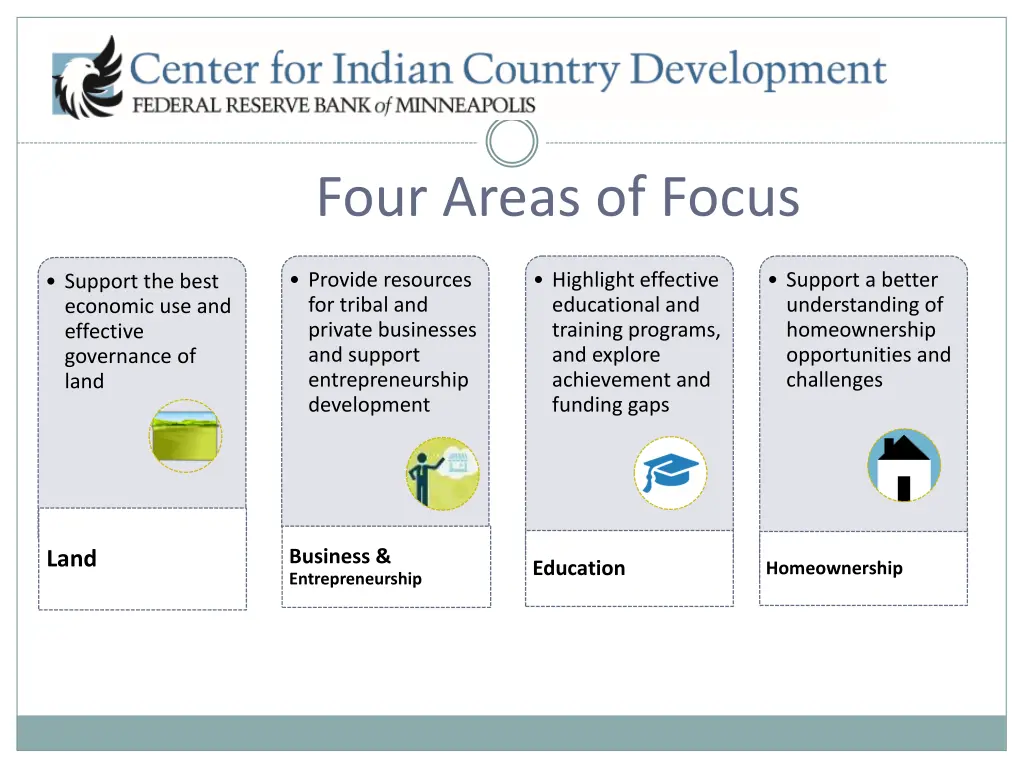 Center for Indian Country Development
FEDERAL RESERVE BANK of MINNEAPOLIS

Four Areas of Focus

• Support the best economic use and effective governance of land

Land

• Provide resources for tribal and private businesses and support entrepreneurship development

Business & Entrepreneurship

• Highlight effective educational and training programs, and explore achievement and funding gaps

Education

• Support a better understanding of homeownership opportunities and challenges

Homeownership